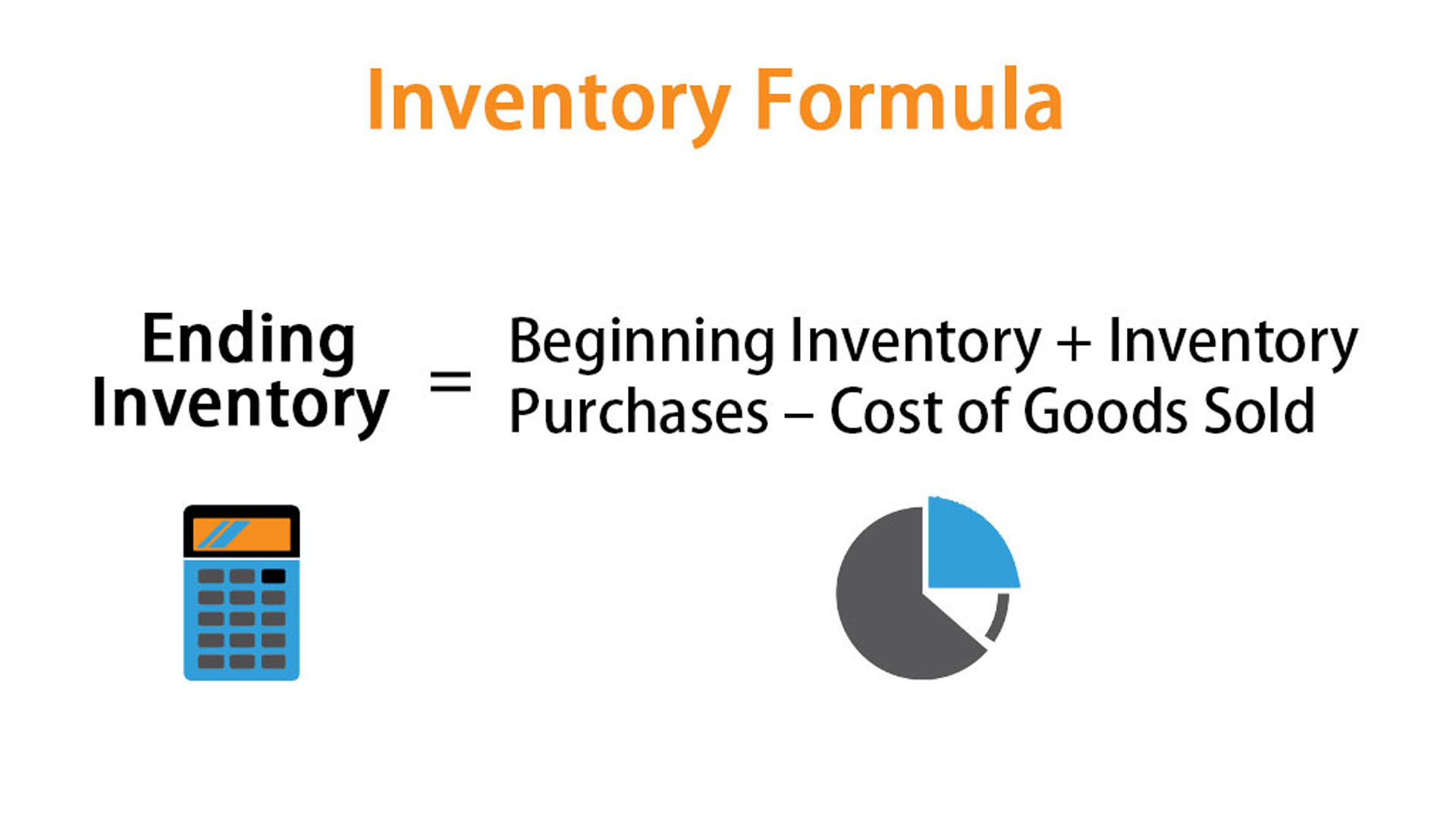 Inventory Formula

Ending Inventory = Beginning Inventory + Inventory Purchases – Cost of Goods Sold